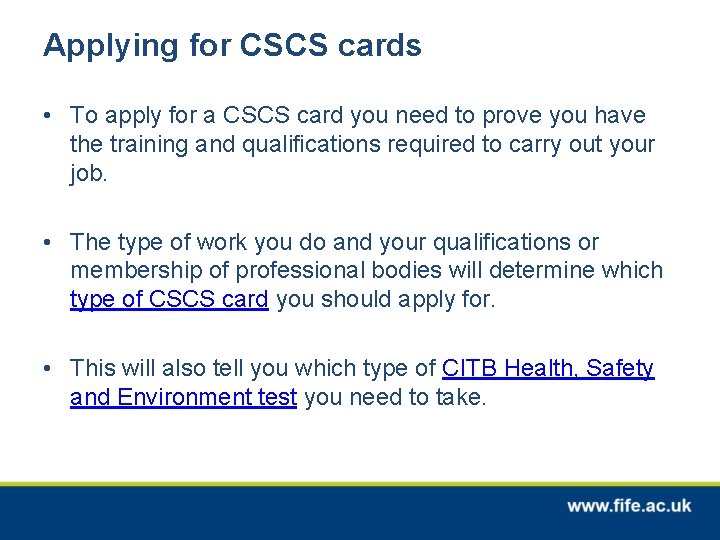 Applying for CSCS cards

• To apply for a CSCS card you need to prove you have the training and qualifications required to carry out your job.

• The type of work you do and your qualifications or membership of professional bodies will determine which type of CSCS card you should apply for.

• This will also tell you which type of CITB Health, Safety and Environment test you need to take.

www.fife.ac.uk